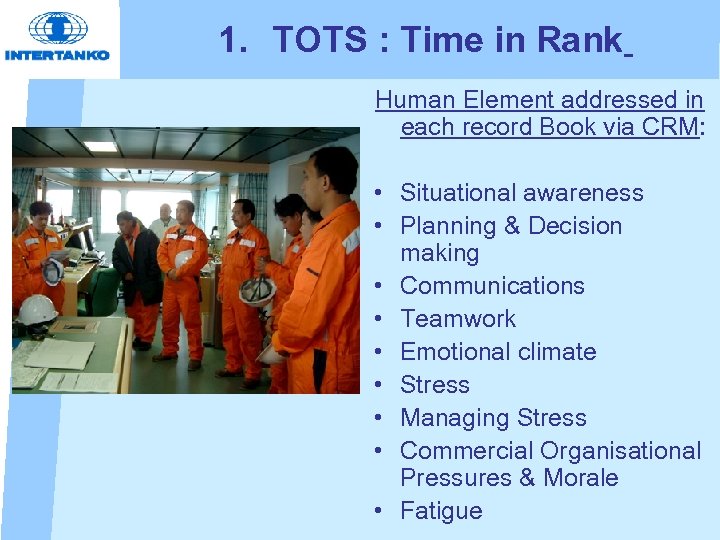 INTERTANKO

1. TOTS : Time in Rank

Human Element addressed in each record Book via CRM:

• Situational awareness
• Planning & Decision making
• Communications
• Teamwork
• Emotional climate
• Stress
• Managing Stress
• Commercial Organisational Pressures & Morale
• Fatigue